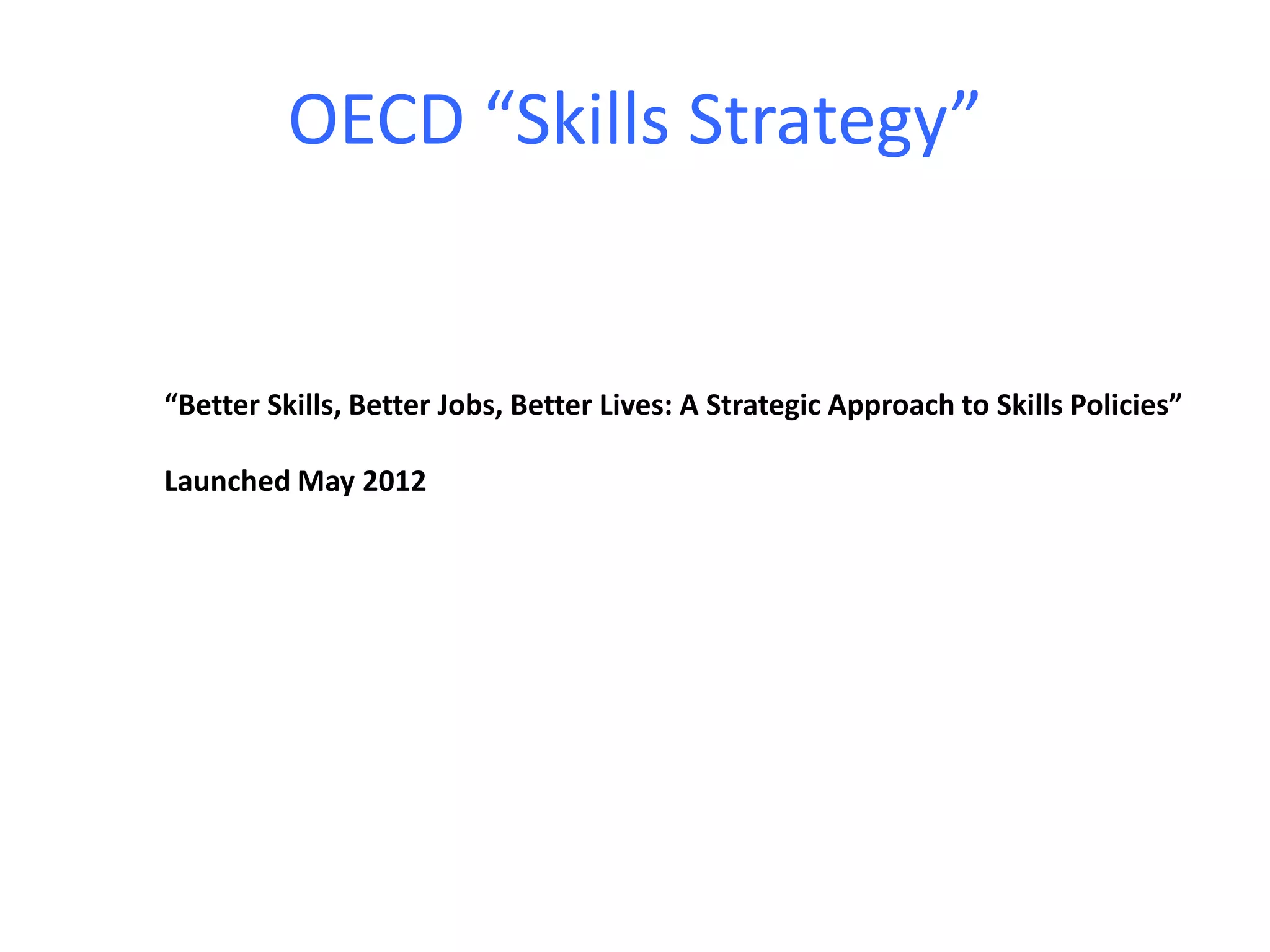 OECD “Skills Strategy”

“Better Skills, Better Jobs, Better Lives: A Strategic Approach to Skills Policies”

Launched May 2012